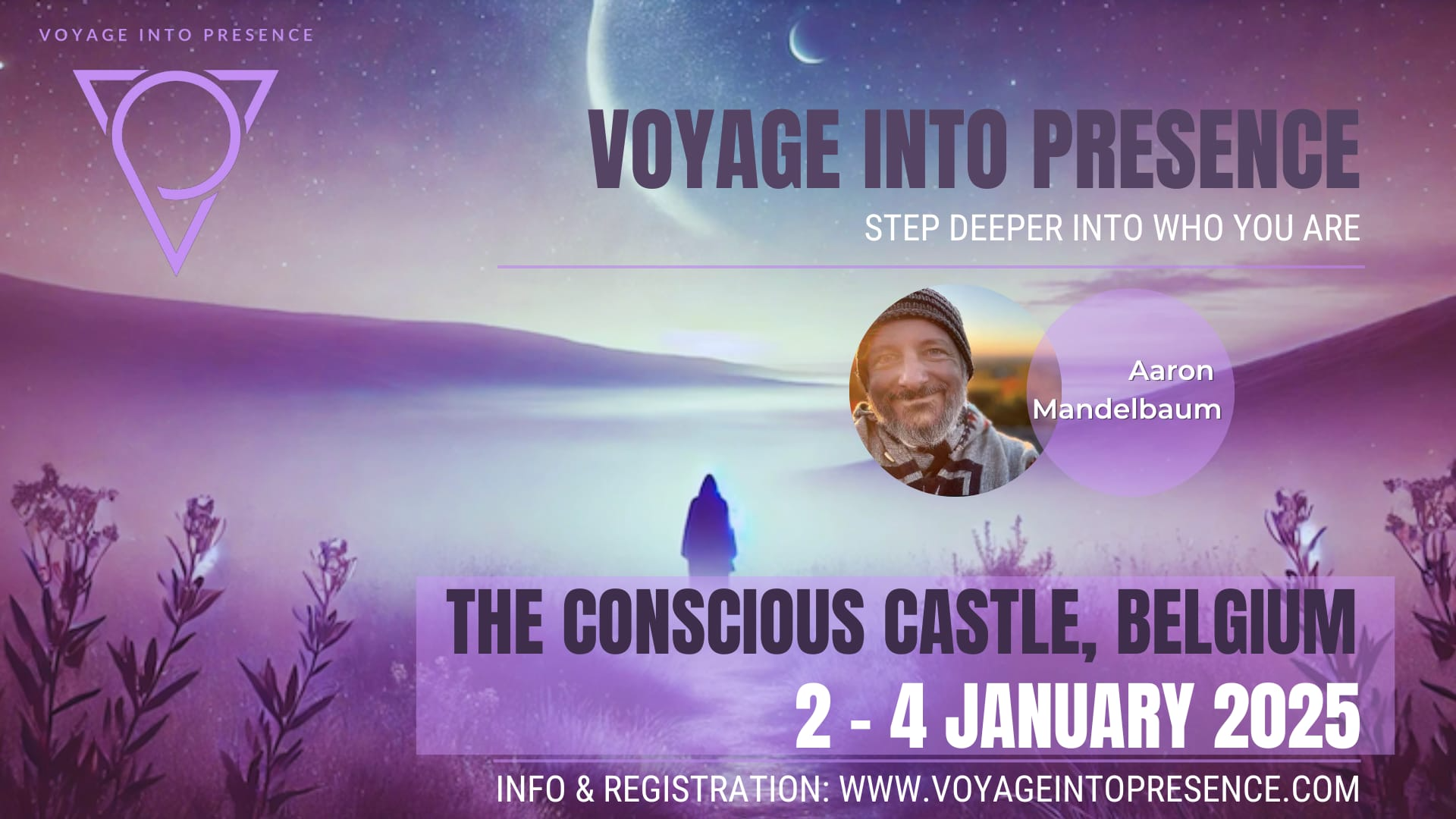 VOYAGE INTO PRESENCE

VOYAGE INTO PRESENCE

STEP DEEPER INTO WHO YOU ARE

Aaron Mandelbaum

THE CONSCIOUS CASTLE, BELGIUM

2 - 4 JANUARY 2025

INFO & REGISTRATION: WWW.VOYAGEINTOPRESENCE.COM